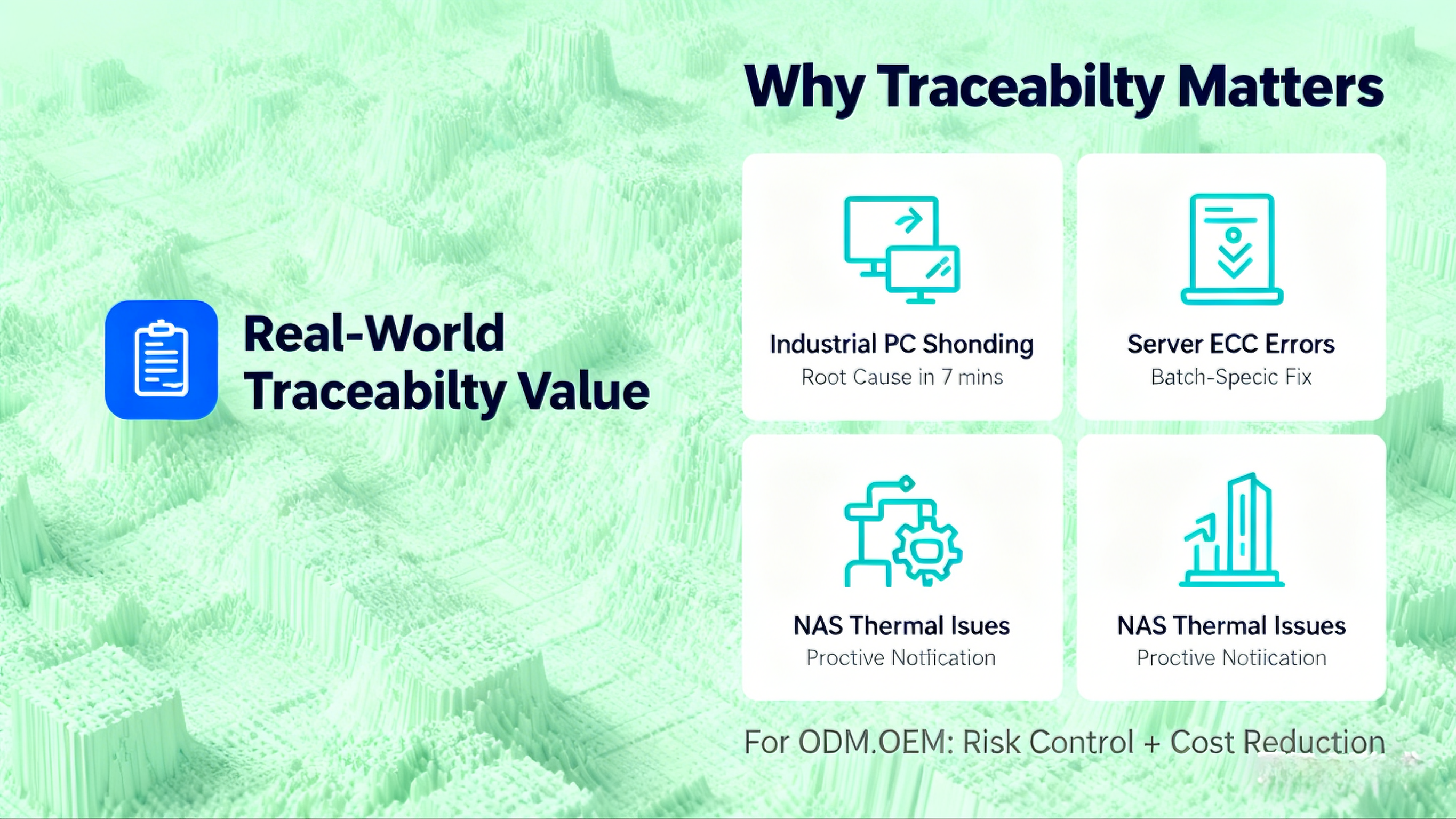 Real-World Traceabilty Value

Why Traceabilty Matters

Industrial PC Shonding
Root Cause in 7 mins

Server ECC Errors
Batch-Specic Fix

NAS Thermal Isues
Proctive Notfication

NAS Thermal Issues
Proctive Notiication

For ODM.OEM: Risk Control + Cost Reduction